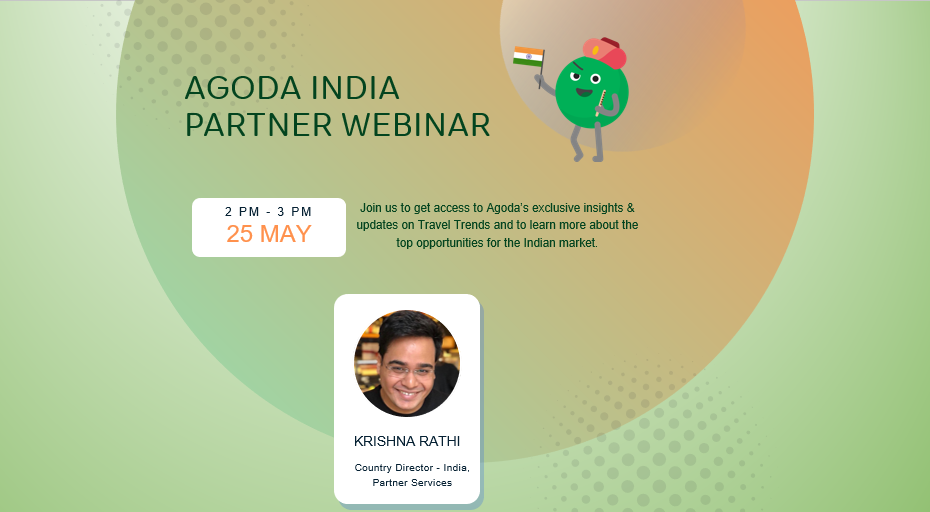 AGODA INDIA PARTNER WEBINAR

2 PM - 3 PM
25 MAY

Join us to get access to Agoda's exclusive insights & updates on Travel Trends and to learn more about the top opportunities for the Indian market.

KRISHNA RATHI

Country Director - India, Partner Services